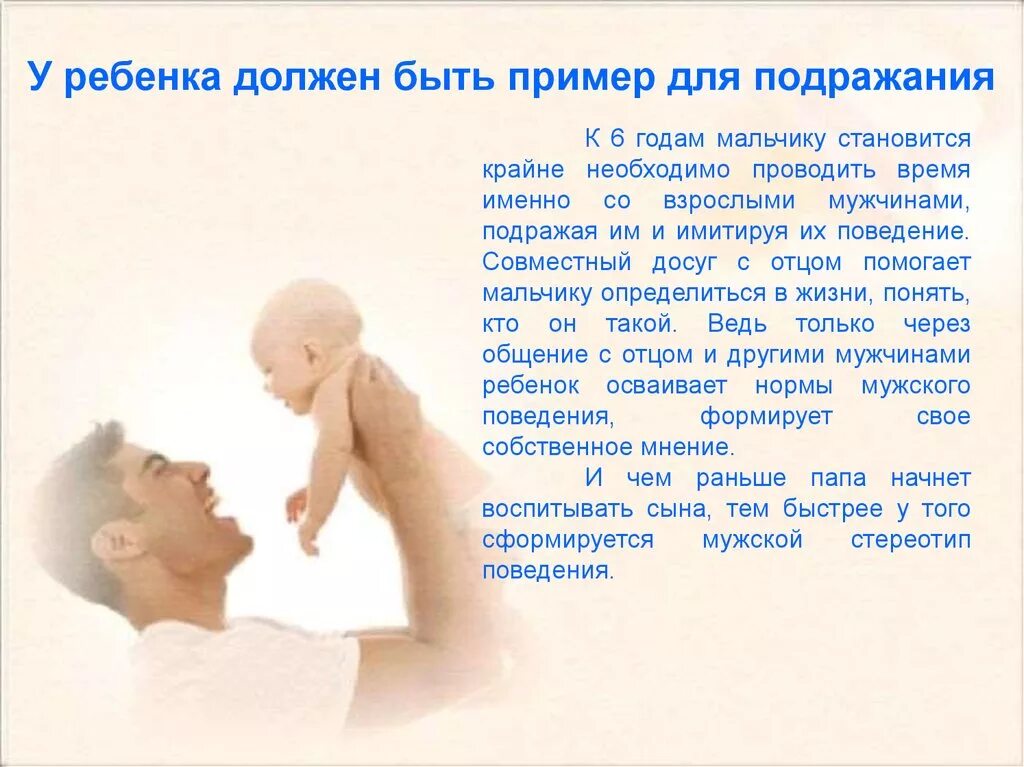 У ребенка должен быть пример для подражания

К 6 годам мальчику становится крайне необходимо проводить время именно со взрослыми мужчинами, подражая им и имитируя их поведение. Совместный досуг с отцом помогает мальчику определиться в жизни, понять, кто он такой. Ведь только через общение с отцом и другими мужчинами ребенок осваивает нормы мужского поведения, формирует свое собственное мнение.

И чем раньше папа начнет воспитывать сына, тем быстрее у того сформируется мужской стереотип поведения.